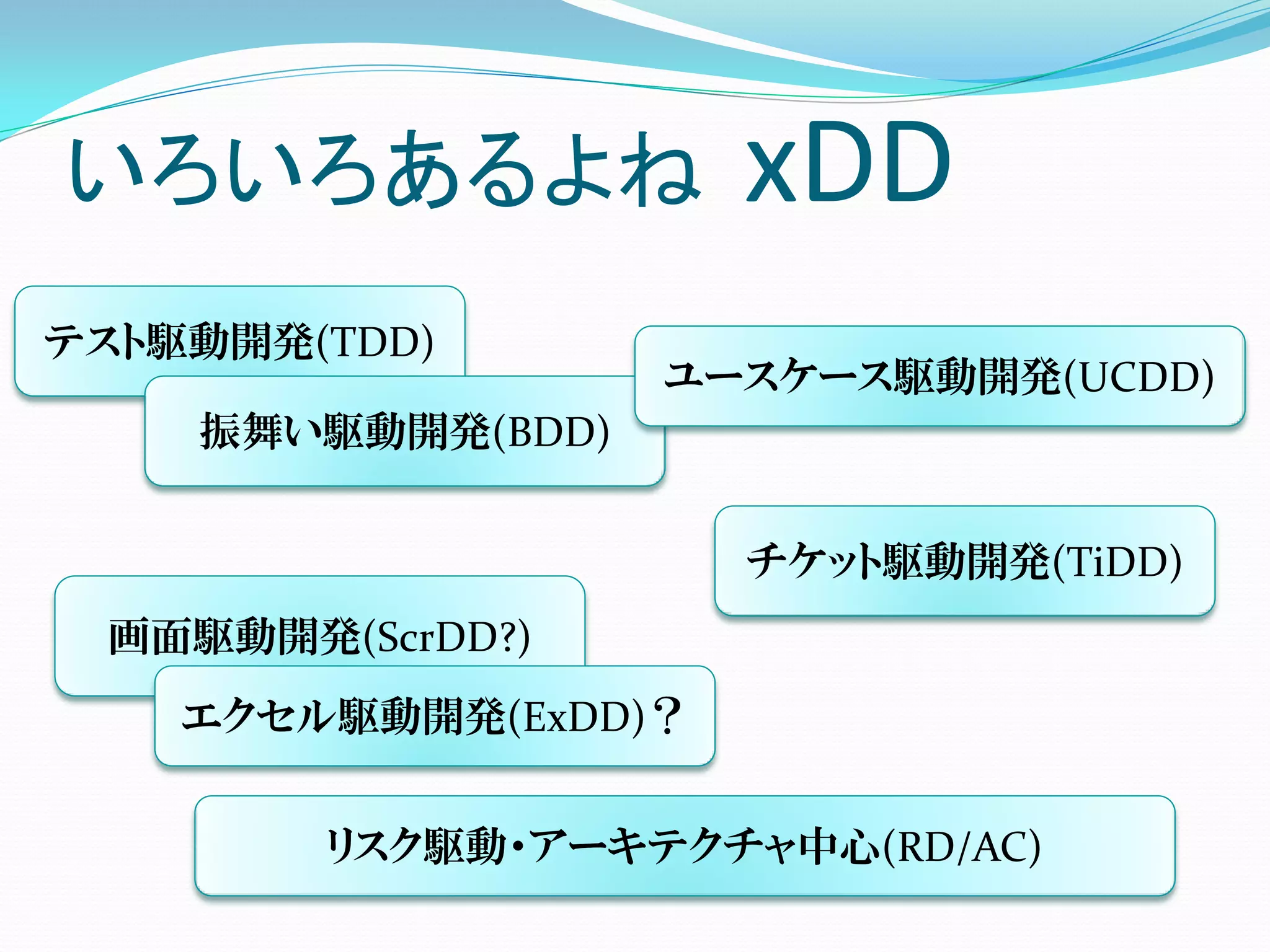 いろいろあるよね xDD

テスト駆動開発(TDD)

振舞い駆動開発(BDD)

ユースケース駆動開発(UCDD)

チケット駆動開発(TiDD)

画面駆動開発(ScrDD?)

エクセル駆動開発(ExDD)？

リスク駆動・アーキテクチャ中心(RD/AC)